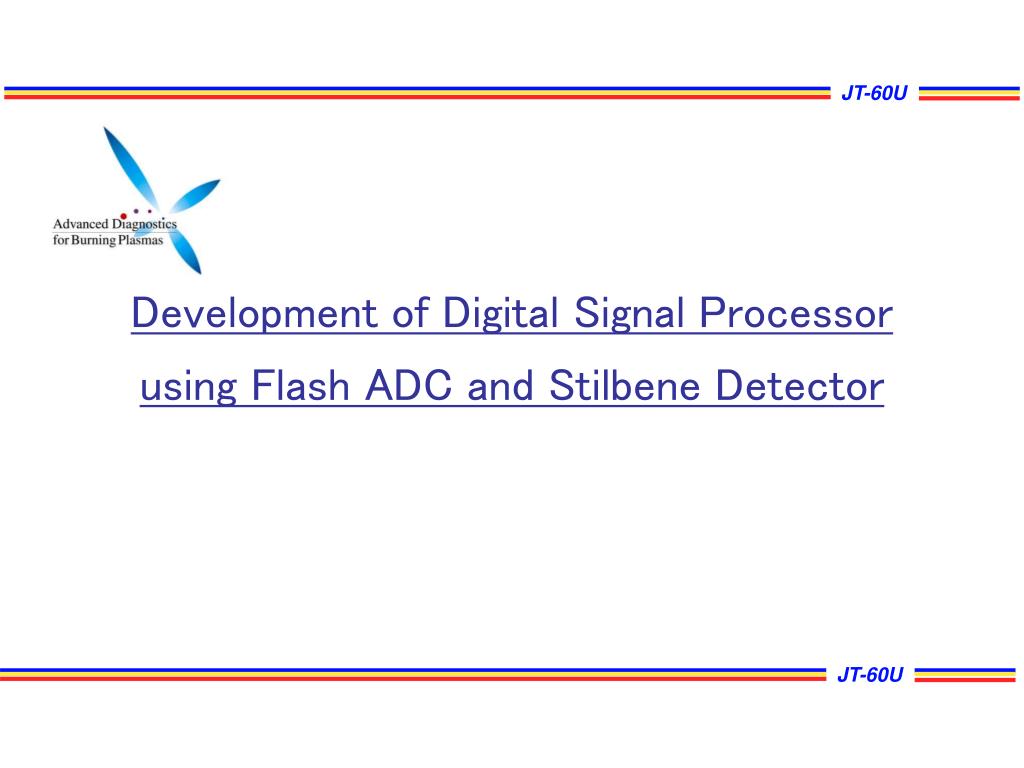 JT-60U

Advanced Diagnostics for Burning Plasmas

Development of Digital Signal Processor using Flash ADC and Stilbene Detector

JT-60U